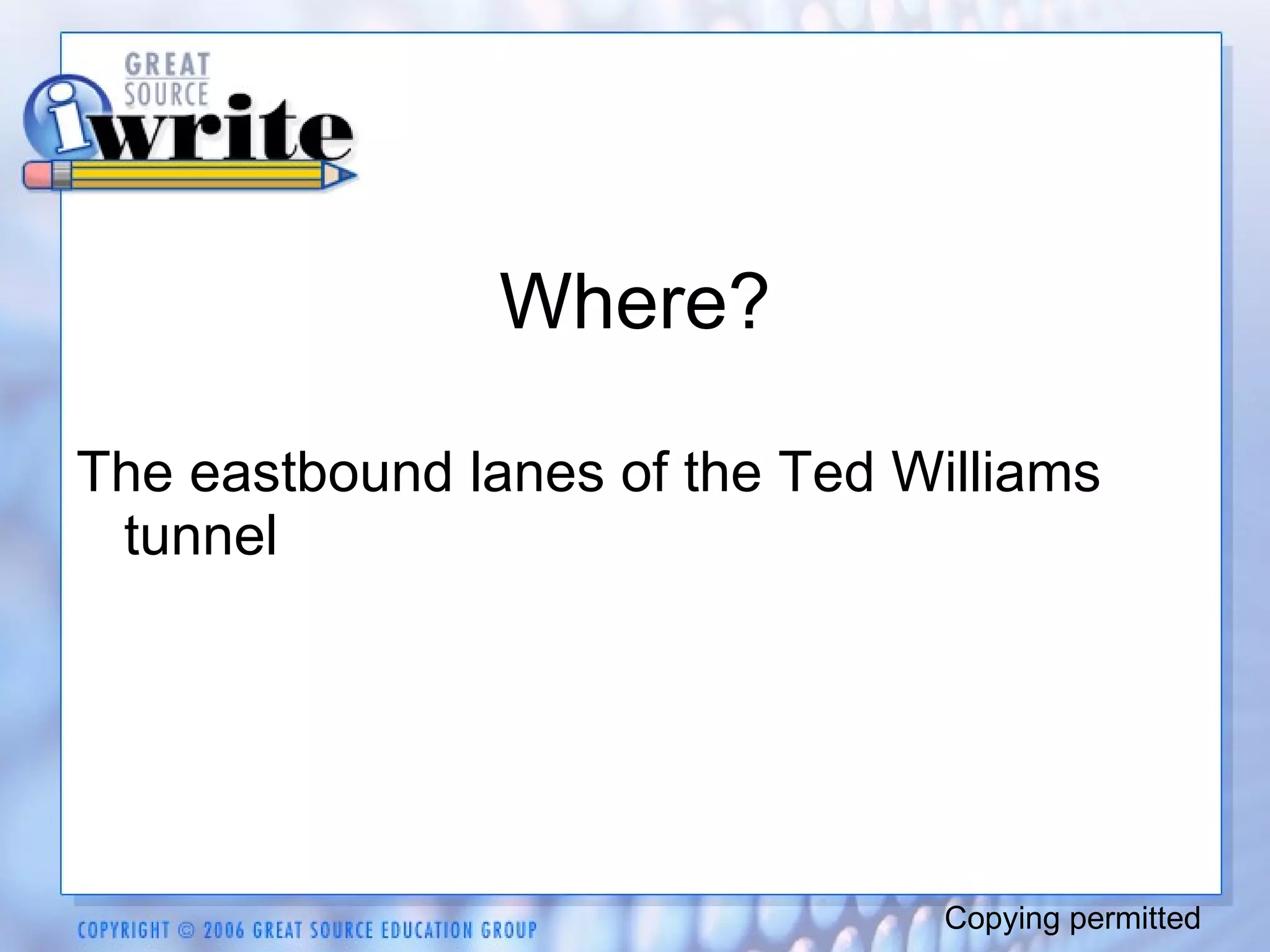 GREAT SOURCE
iwrite

Where?

The eastbound lanes of the Ted Williams tunnel

COPYRIGHT © 2006 GREAT SOURCE EDUCATION GROUP

Copying permitted